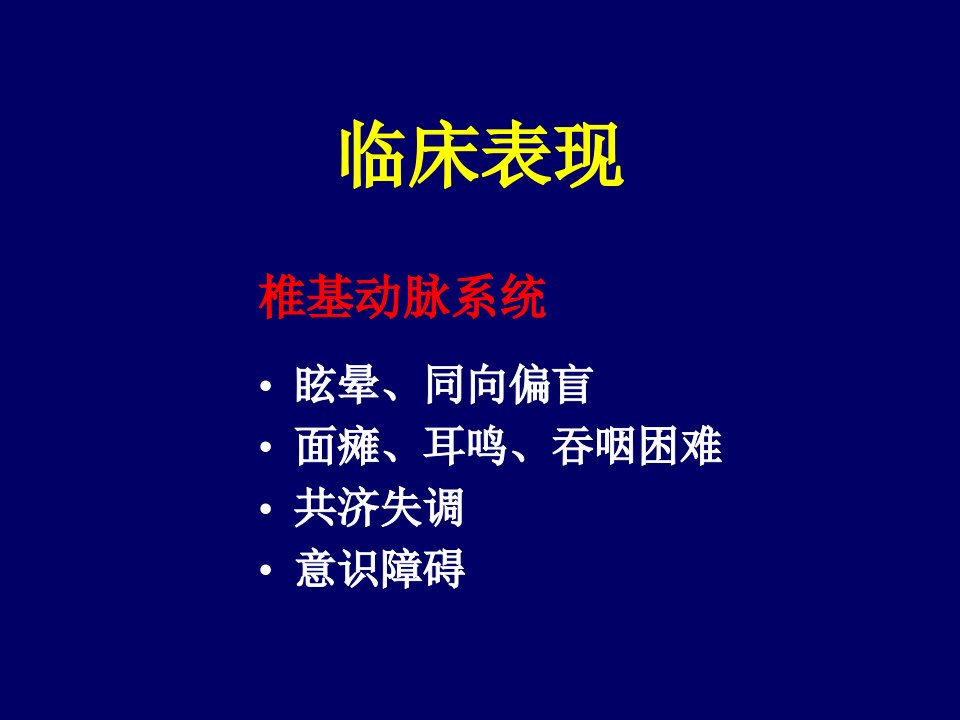 临床表现

椎基动脉系统

• 眩晕、同向偏盲
• 面瘫、耳鸣、吞咽困难
• 共济失调
• 意识障碍